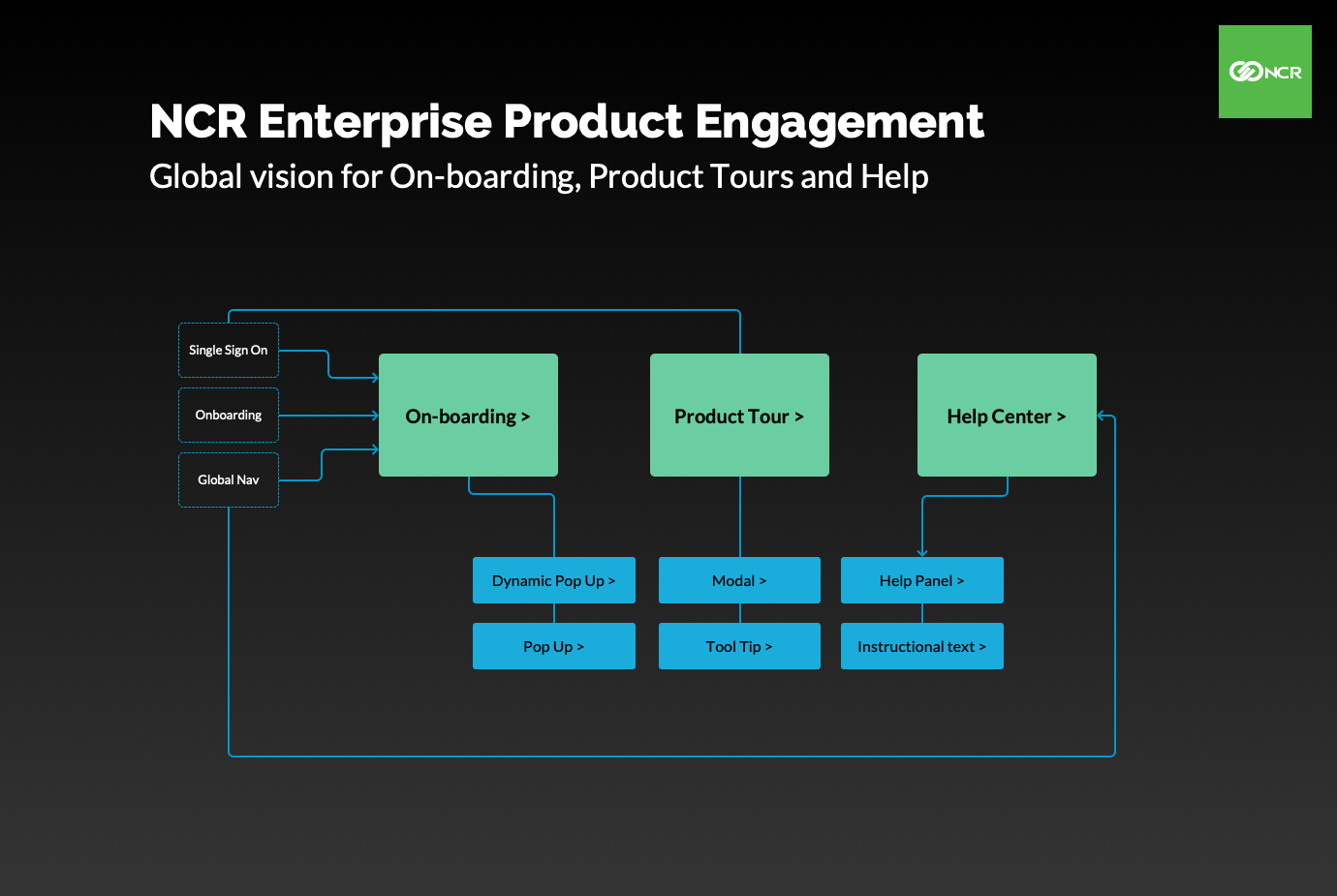 NCR

NCR Enterprise Product Engagement

Global vision for On-boarding, Product Tours and Help

Single Sign On

Onboarding

Global Nav

On-boarding >

Product Tour >

Help Center >

Dynamic Pop Up >

Pop Up >

Modal >

Tool Tip >

Help Panel >

Instructional text >